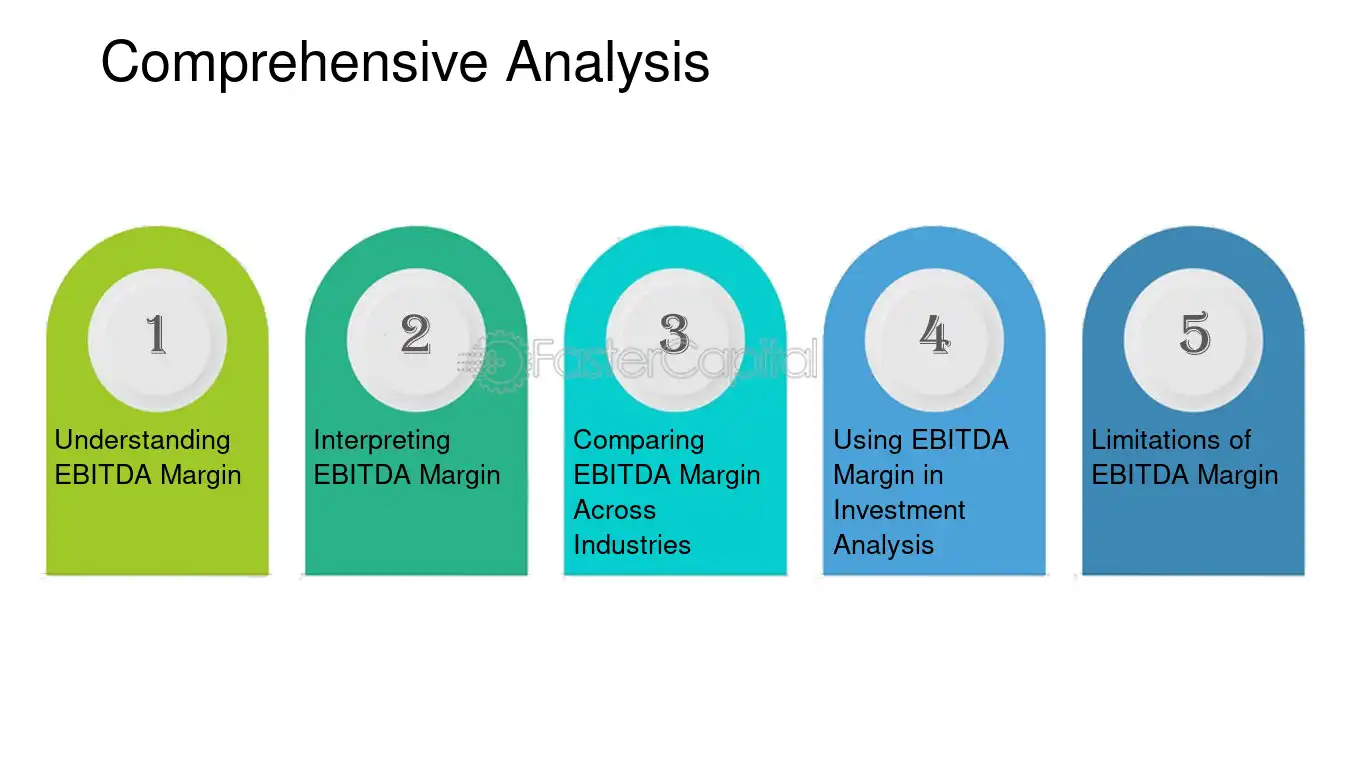 Comprehensive Analysis

1

Understanding EBITDA Margin

2

Interpreting EBITDA Margin

3

Comparing EBITDA Margin Across Industries

4

Using EBITDA Margin in Investment Analysis

5

Limitations of EBITDA Margin

FasterCapital